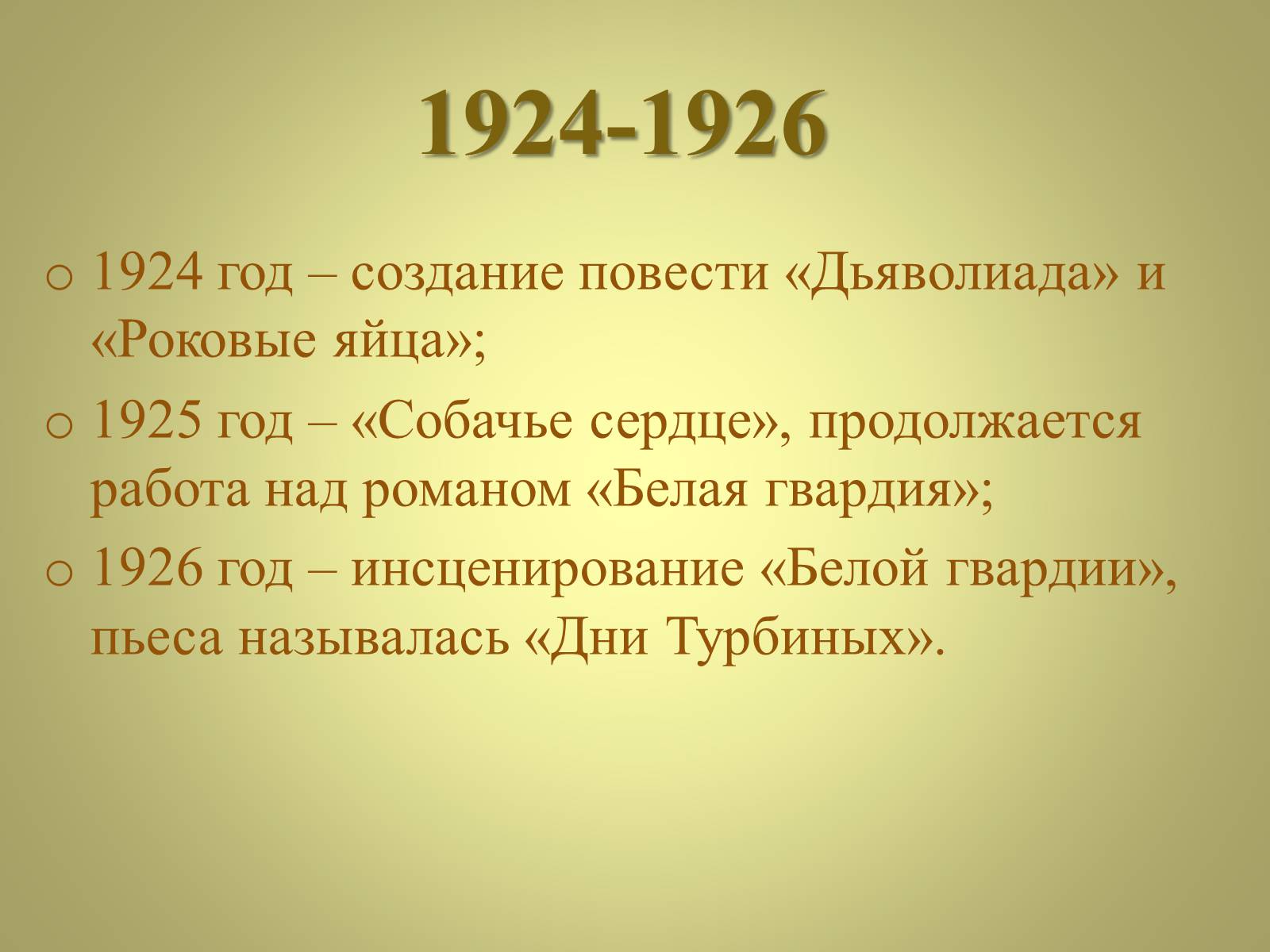 1924-1926

o 1924 год – создание повести «Дьяволиада» и «Роковые яйца»;

o 1925 год – «Собачье сердце», продолжается работа над романом «Белая гвардия»;

o 1926 год – инсценирование «Белой гвардии», пьеса называлась «Дни Турбиных».